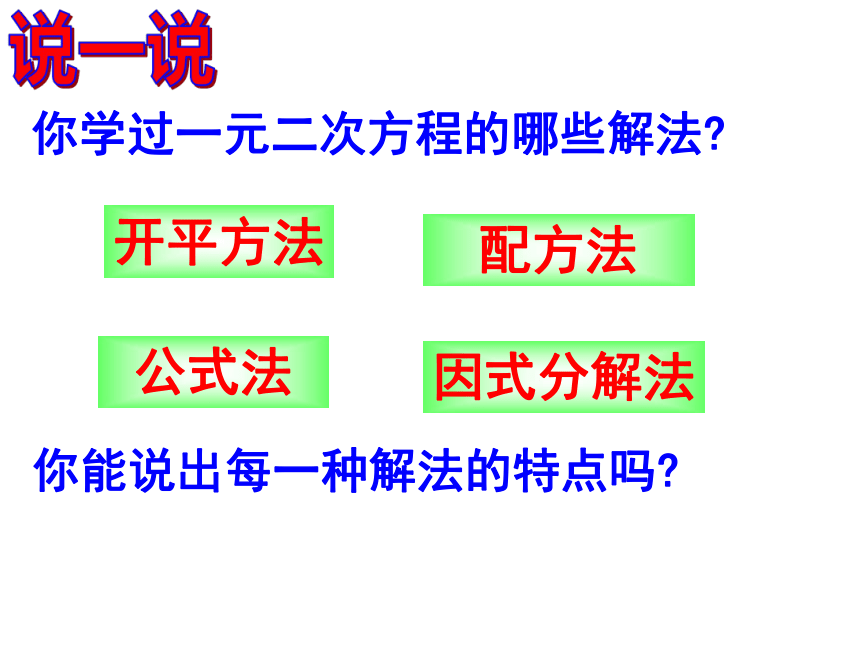 说一说

你学过一元二次方程的哪些解法?

开平方法

配方法

公式法

因式分解法

你能说出每一种解法的特点吗?